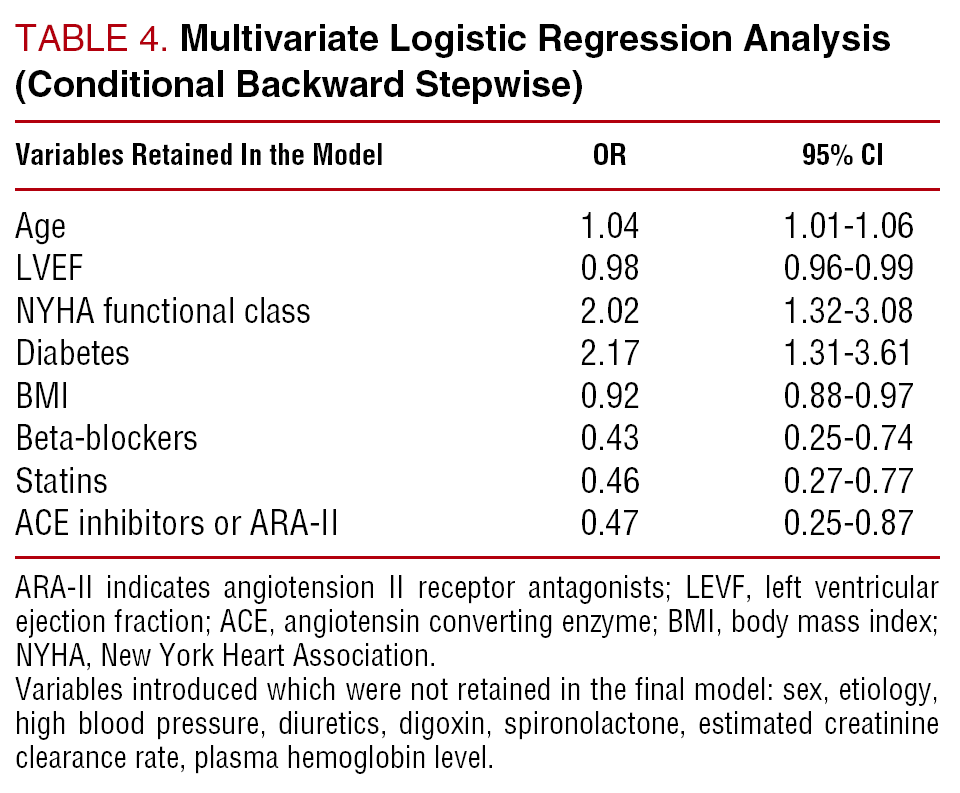 TABLE 4. Multivariate Logistic Regression Analysis (Conditional Backward Stepwise)

| Variables Retained In the Model | OR | 95% CI |
|---|---|---|
| Age | 1.04 | 1.01-1.06 |
| LVEF | 0.98 | 0.96-0.99 |
| NYHA functional class | 2.02 | 1.32-3.08 |
| Diabetes | 2.17 | 1.31-3.61 |
| BMI | 0.92 | 0.88-0.97 |
| Beta-blockers | 0.43 | 0.25-0.74 |
| Statins | 0.46 | 0.27-0.77 |
| ACE inhibitors or ARA-II | 0.47 | 0.25-0.87 |

ARA-II indicates angiotension II receptor antagonists; LEVF, left ventricular ejection fraction; ACE, angiotensin converting enzyme; BMI, body mass index; NYHA, New York Heart Association.
Variables introduced which were not retained in the final model: sex, etiology, high blood pressure, diuretics, digoxin, spironolactone, estimated creatinine clearance rate, plasma hemoglobin level.